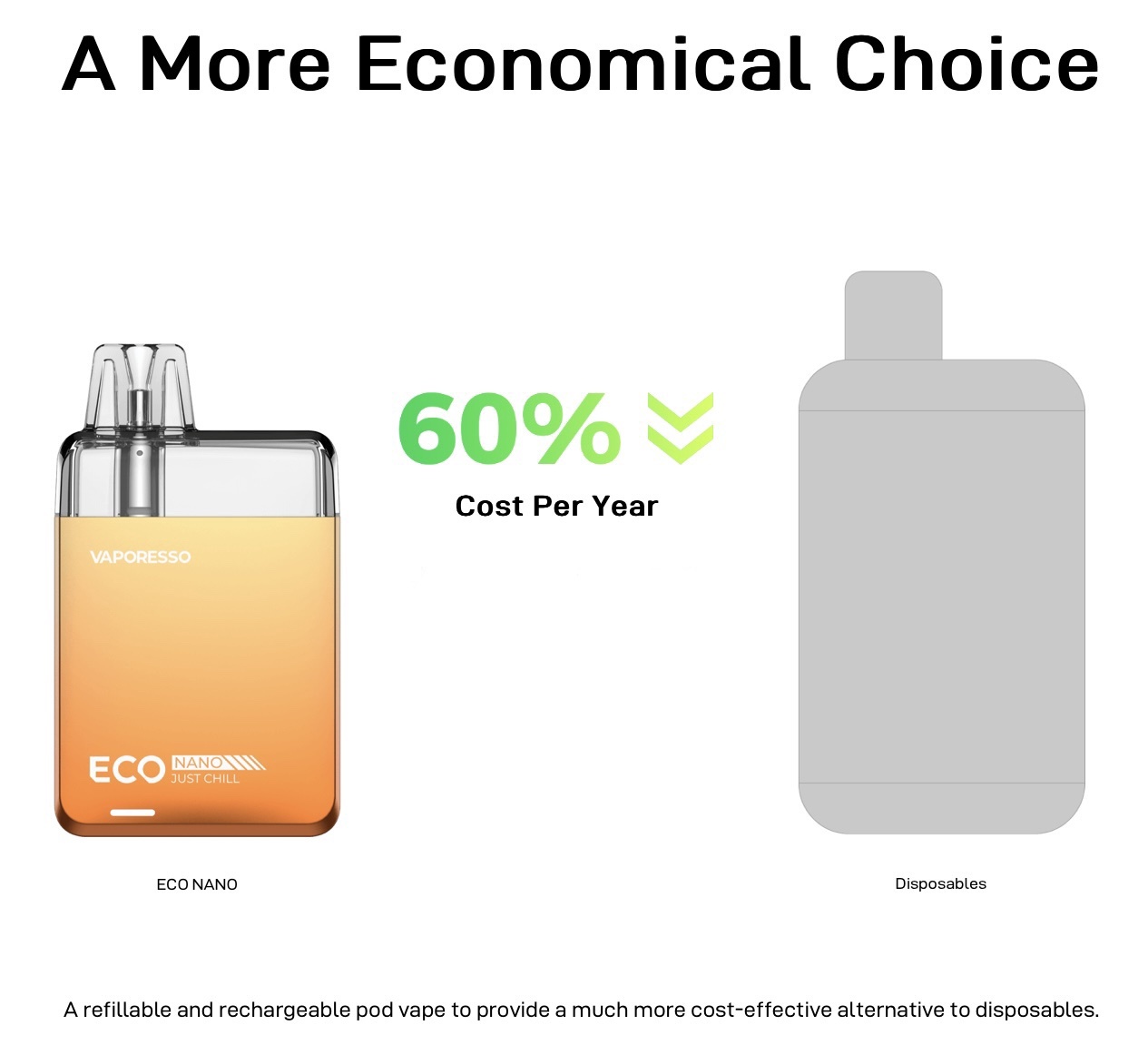 A More Economical Choice

VAPORESSO

ECO NANO JUST CHILL

60%

Cost Per Year

ECO NANO

Disposables

A refillable and rechargeable pod vape to provide a much more cost-effective alternative to disposables.